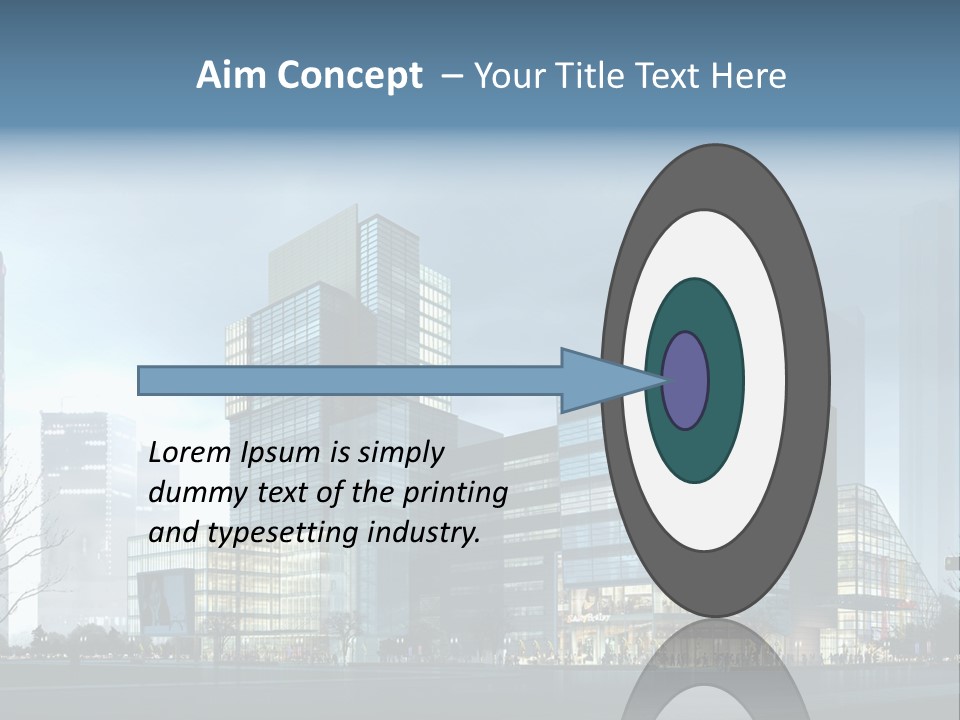 Aim Concept – Your Title Text Here

Lorem Ipsum is simply dummy text of the printing and typesetting industry.